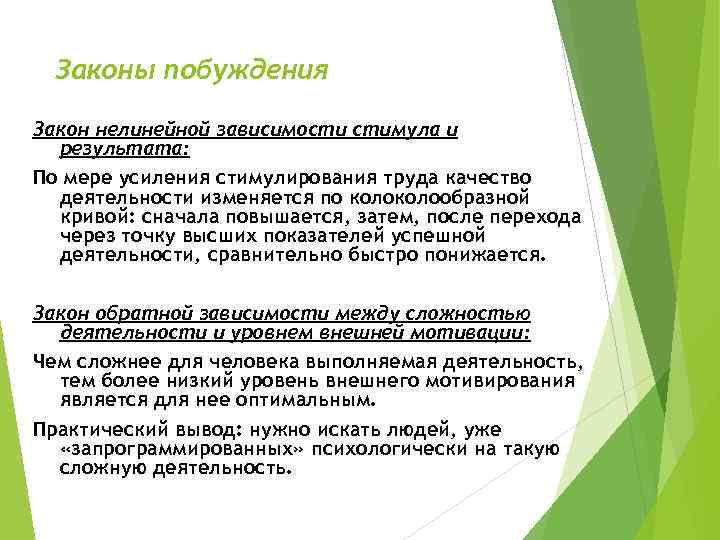 Законы побуждения

Закон нелинейной зависимости стимула и результата:

По мере усиления стимулирования труда качество деятельности изменяется по колоколообразной кривой: сначала повышается, затем, после перехода через точку высших показателей успешной деятельности, сравнительно быстро понижается.

Закон обратной зависимости между сложностью деятельности и уровнем внешней мотивации:

Чем сложнее для человека выполняемая деятельность, тем более низкий уровень внешнего мотивирования является для нее оптимальным.

Практический вывод: нужно искать людей, уже «запрограммированных» психологически на такую сложную деятельность.